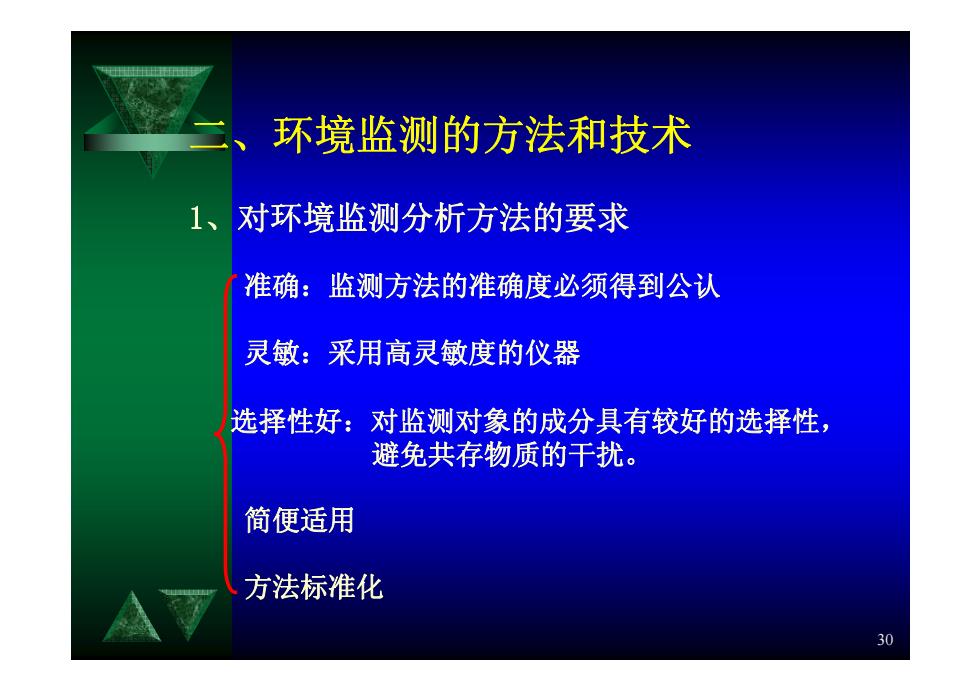 二、环境监测的方法和技术

1、对环境监测分析方法的要求

准确：监测方法的准确度必须得到公认

灵敏：采用高灵敏度的仪器

选择性好：对监测对象的成分具有较好的选择性，避免共存物质的干扰。

简便适用

方法标准化

30